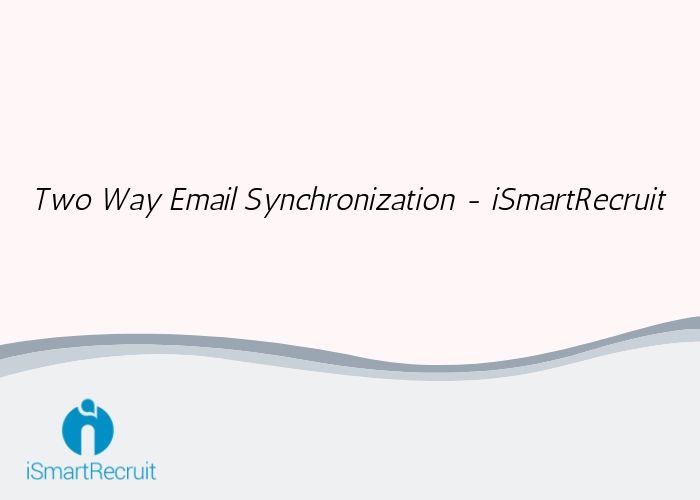 Two Way Email Synchronization - iSmartRecruit

iSmartRecruit